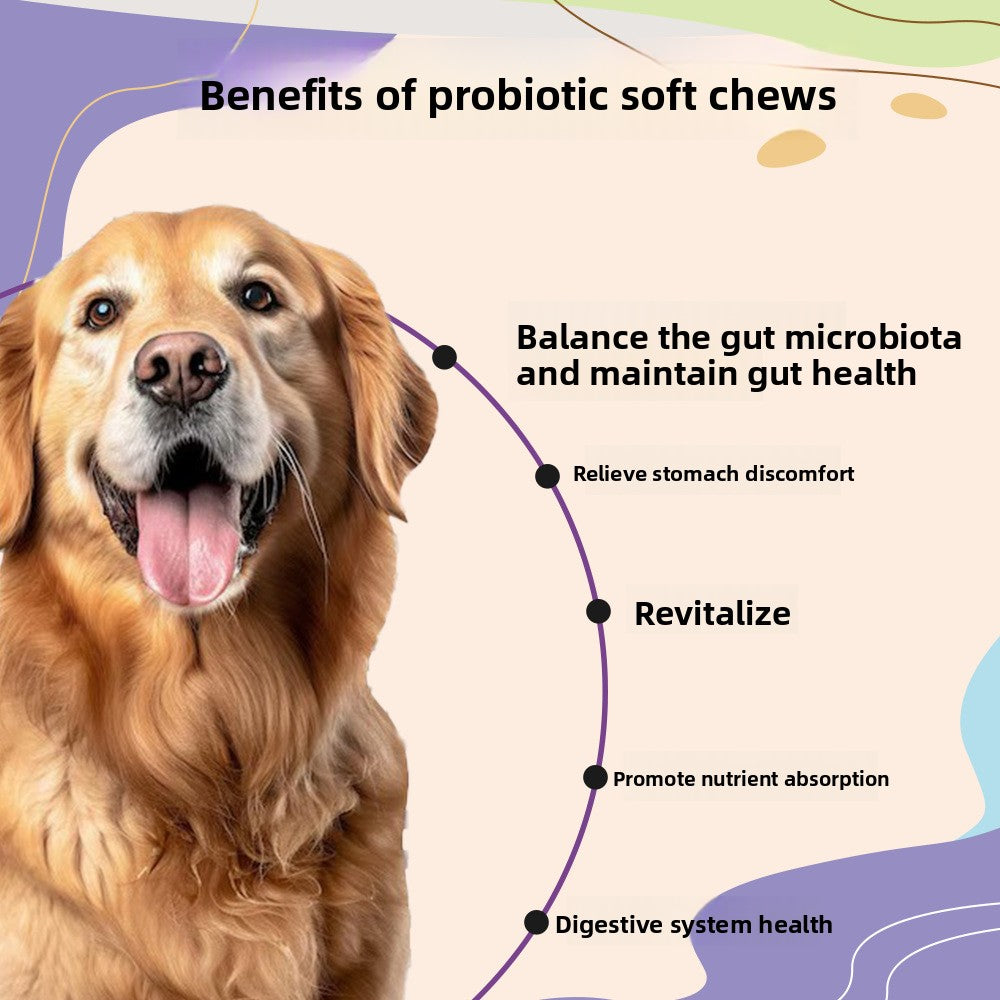 Benefits of probiotic soft chews

Balance the gut microbiota and maintain gut health

Relieve stomach discomfort

Revitalize

Promote nutrient absorption

Digestive system health